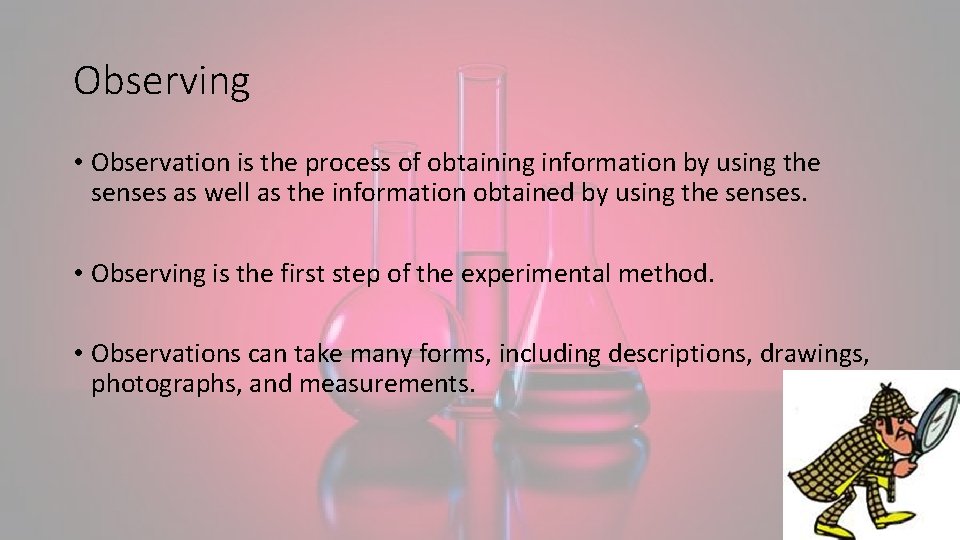 Observing

• Observation is the process of obtaining information by using the senses as well as the information obtained by using the senses.

• Observing is the first step of the experimental method.

• Observations can take many forms, including descriptions, drawings, photographs, and measurements.